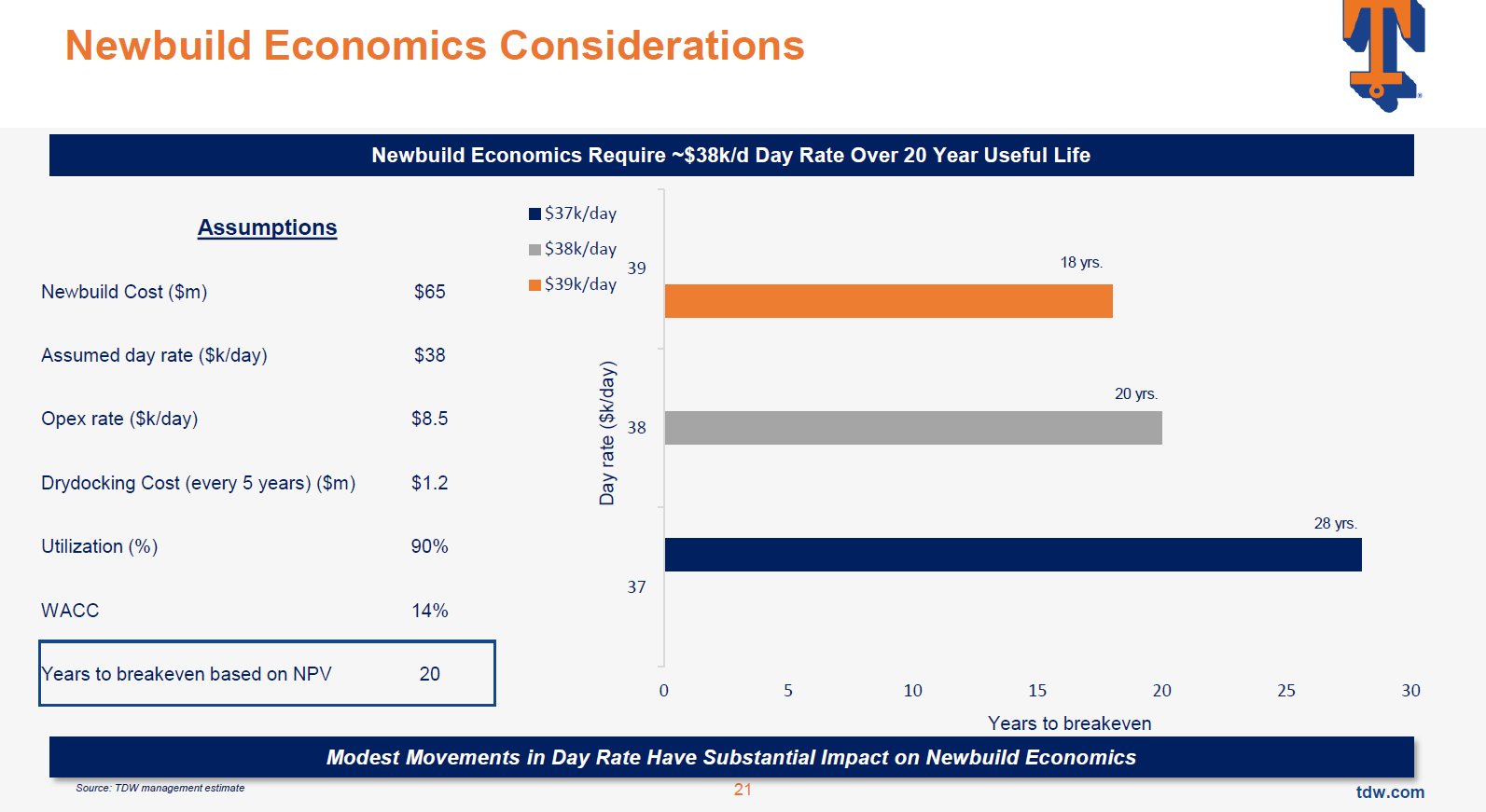 Newbuild Economics Considerations

Newbuild Economics Require ~$38k/d Day Rate Over 20 Year Useful Life

Assumptions

| | |
|---|---|
| Newbuild Cost ($m) | $65 |
| Assumed day rate ($k/day) | $38 |
| Opex rate ($k/day) | $8.5 |
| Drydocking Cost (every 5 years) ($m) | $1.2 |
| Utilization (%) | 90% |
| WACC | 14% |
| Years to breakeven based on NPV | 20 |

$37k/day
$38k/day
$39k/day

Day rate ($k/day)

39
38
37

18 yrs.
20 yrs.
28 yrs.

0 5 10 15 20 25 30

Years to breakeven

Modest Movements in Day Rate Have Substantial Impact on Newbuild Economics

Source: TDW management estimate

21

tdw.com